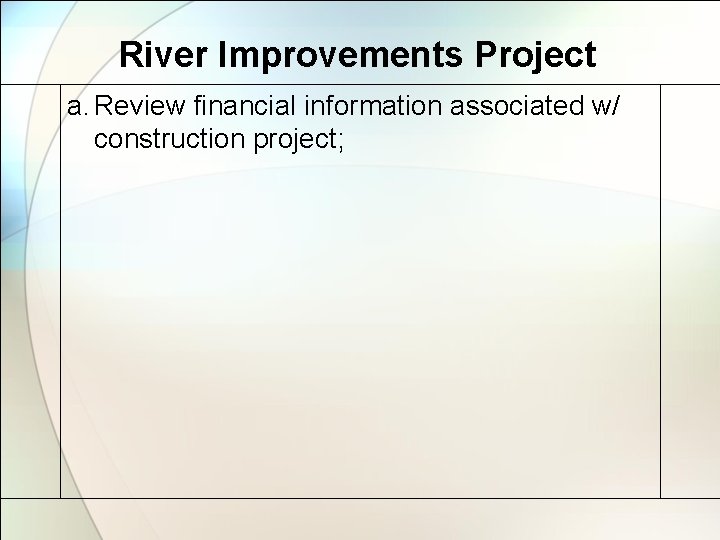 River Improvements Project

a. Review financial information associated w/ construction project;